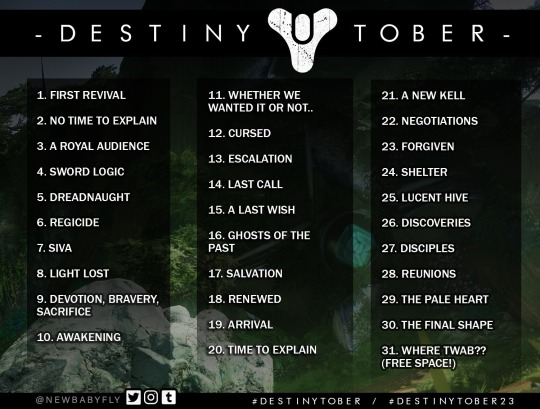 - DESTINY TOBER -

1. FIRST REVIVAL

2. NO TIME TO EXPLAIN

3. A ROYAL AUDIENCE

4. SWORD LOGIC

5. DREADNAUGHT

6. REGICIDE

7. SIVA

8. LIGHT LOST

9. DEVOTION, BRAVERY, SACRIFICE

10. AWAKENING

11. WHETHER WE WANTED IT OR NOT..

12. CURSED

13. ESCALATION

14. LAST CALL

15. A LAST WISH

16. GHOSTS OF THE PAST

17. SALVATION

18. RENEWED

19. ARRIVAL

20. TIME TO EXPLAIN

21. A NEW KELL

22. NEGOTIATIONS

23. FORGIVEN

24. SHELTER

25. LUCENT HIVE

26. DISCOVERIES

27. DISCIPLES

28. REUNIONS

29. THE PALE HEART

30. THE FINAL SHAPE

31. WHERE TWAB?? (FREE SPACE!)

@NEWBABYFLY

#DESTINYTOBER / #DESTINYTOBER23